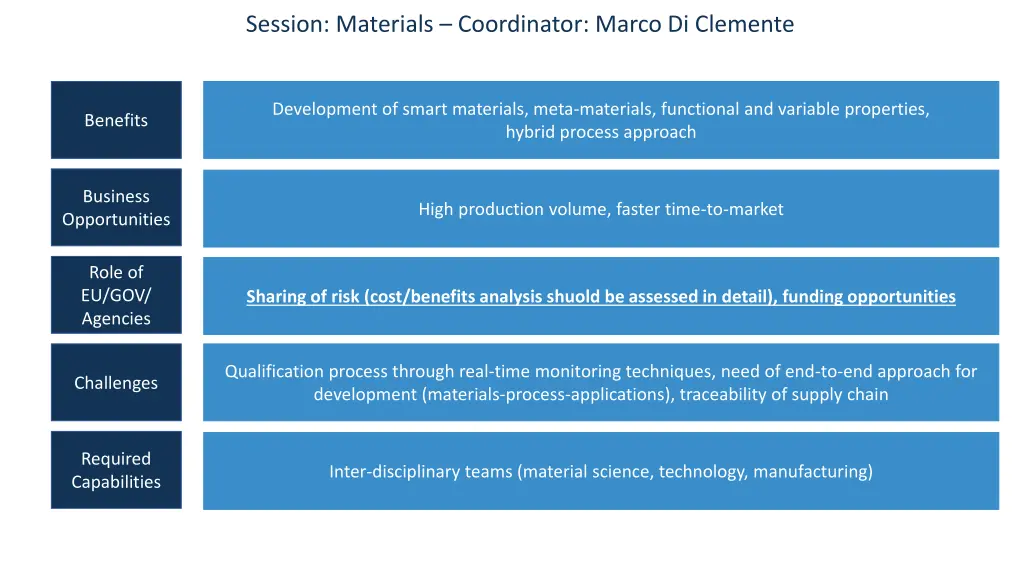 Session: Materials – Coordinator: Marco Di Clemente

Benefits

Development of smart materials, meta-materials, functional and variable properties, hybrid process approach

Business Opportunities

High production volume, faster time-to-market

Role of EU/GOV/ Agencies

Sharing of risk (cost/benefits analysis shuold be assessed in detail), funding opportunities

Challenges

Qualification process through real-time monitoring techniques, need of end-to-end approach for development (materials-process-applications), traceability of supply chain

Required Capabilities

Inter-disciplinary teams (material science, technology, manufacturing)